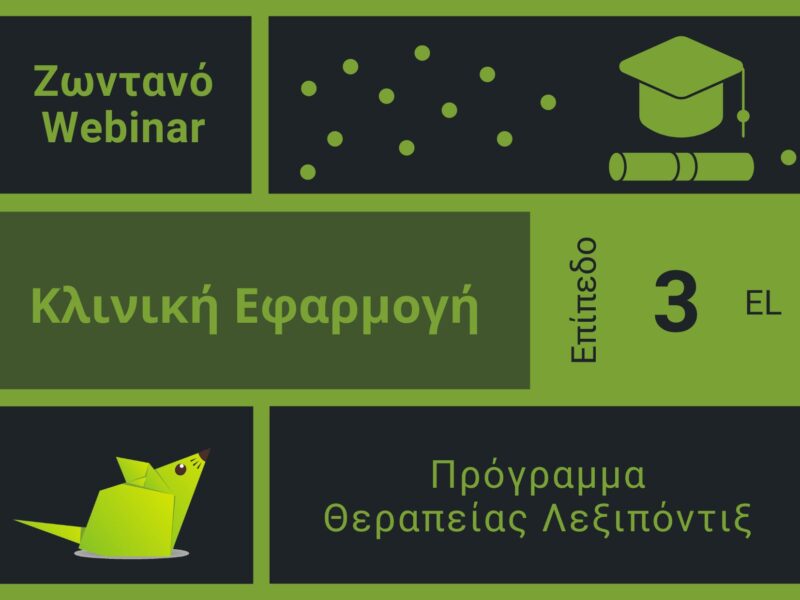 Ζωντανό Webinar

Κλινική Εφαρμογή

Επίπεδο 3 EL

Πρόγραμμα Θεραπείας Λεξιπόντιξ